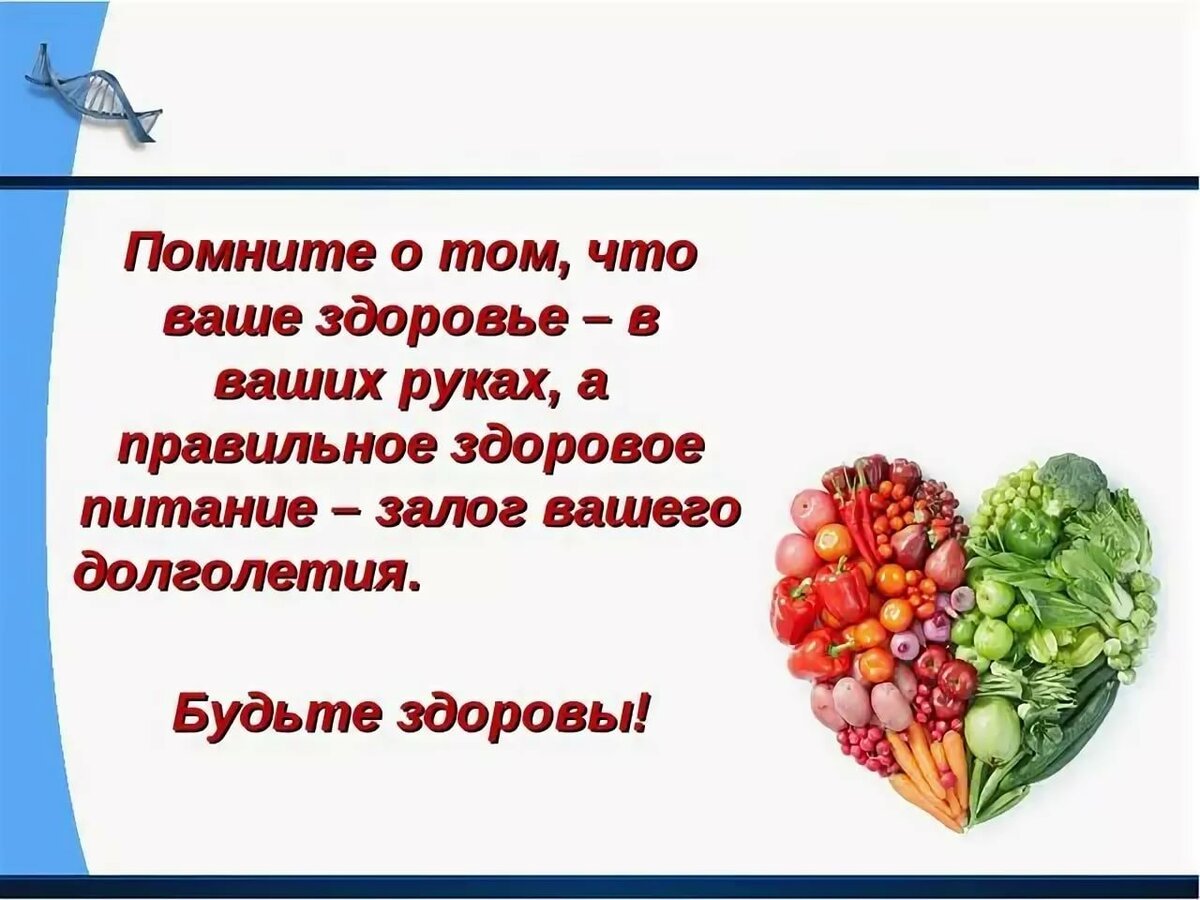 Помните о том, что ваше здоровье – в ваших руках, а правильное здоровое питание – залог вашего долголетия.

Будьте здоровы!